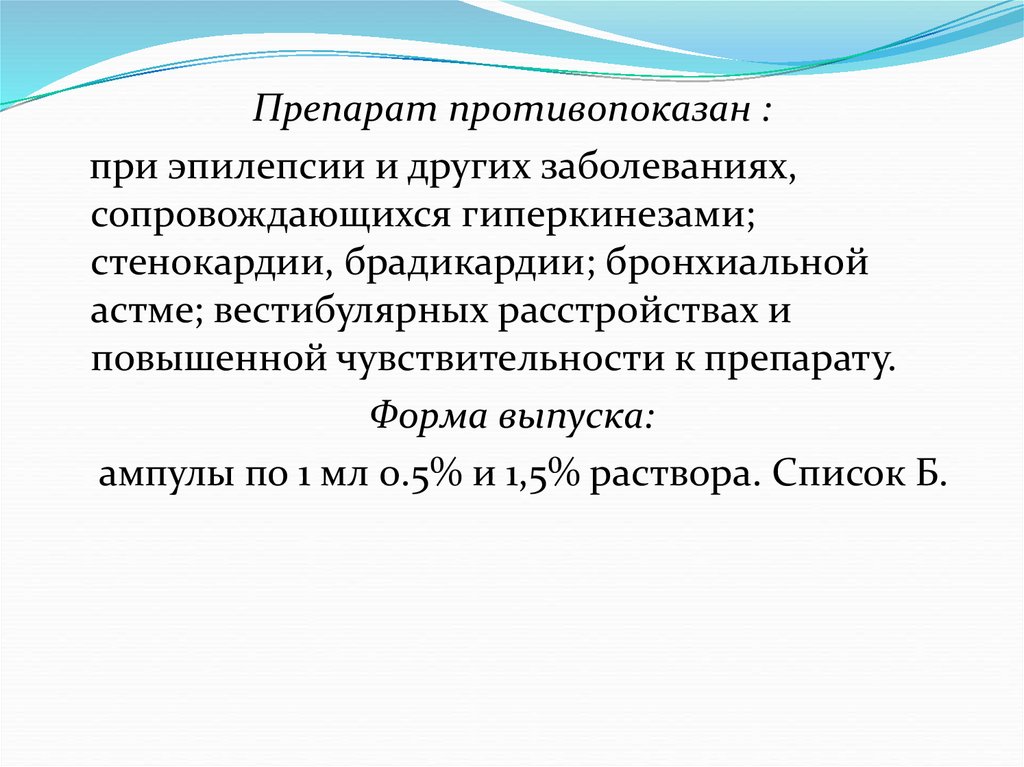 Препарат противопоказан :

при эпилепсии и других заболеваниях, сопровождающихся гиперкинезами; стенокардии, брадикардии; бронхиальной астме; вестибулярных расстройствах и повышенной чувствительности к препарату.

Форма выпуска:

ампулы по 1 мл 0.5% и 1,5% раствора. Список Б.